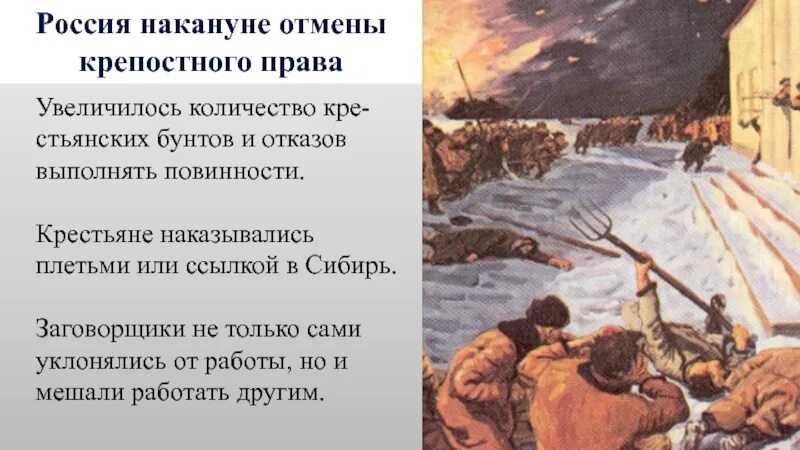 Россия накануне отмены крепостного права

Увеличилось количество крестьянских бунтов и отказов выполнять повинности.

Крестьяне наказывались плетьми или ссылкой в Сибирь.

Заговорщики не только сами уклонялись от работы, но и мешали работать другим.